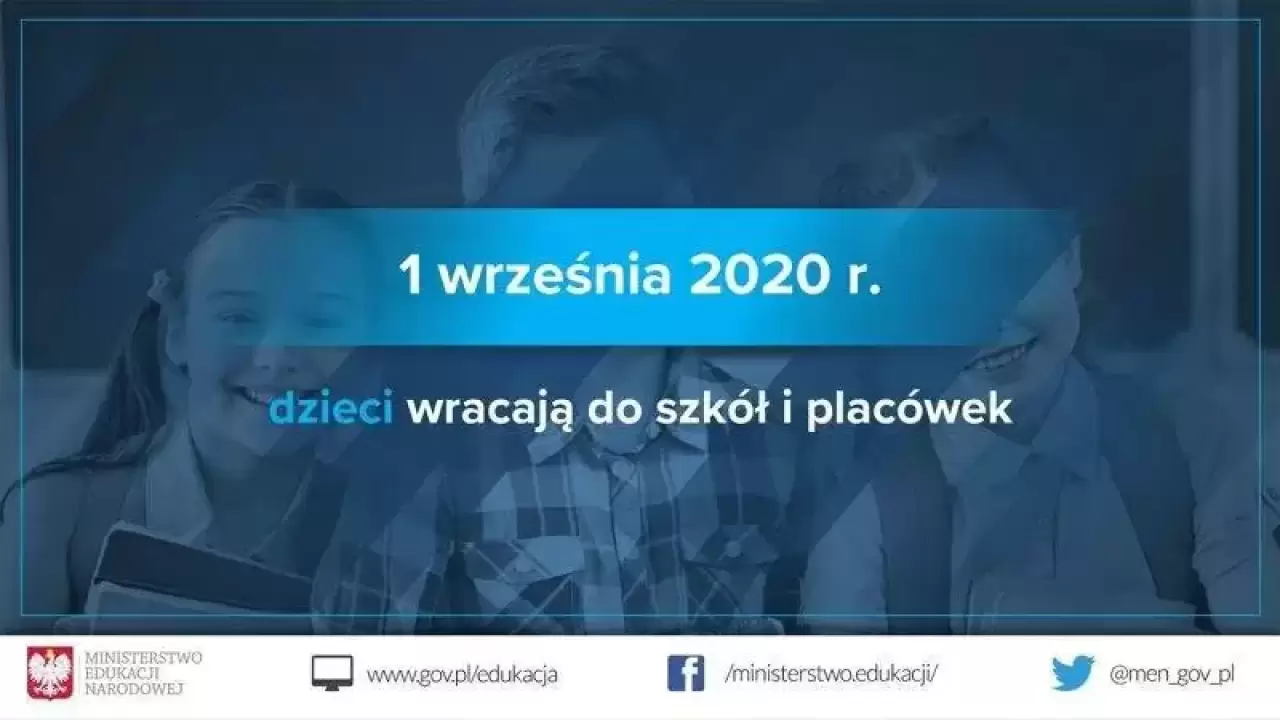 1 września 2020 r.

dzieci wracają do szkół i placówek

MINISTERSTWO EDUKACJI NARODOWEJ

www.gov.pl/edukacja

/ministerstwo.edukacji/

@men_gov_pl